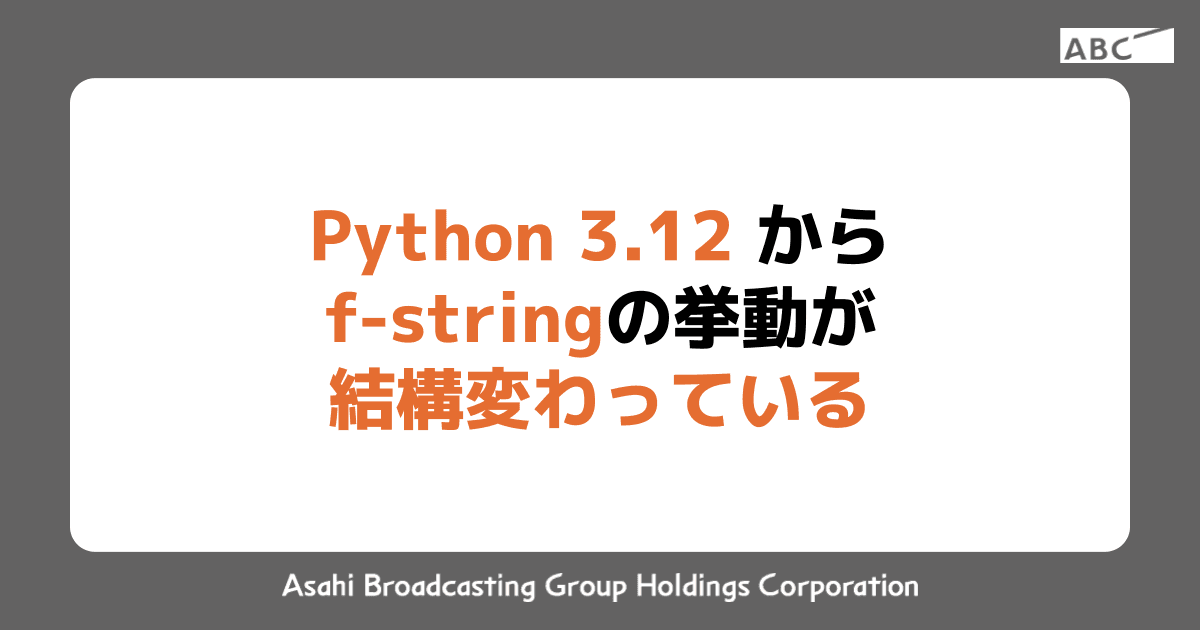 ABC

Python 3.12 から
f-stringの挙動が
結構変わっている

Asahi Broadcasting Group Holdings Corporation